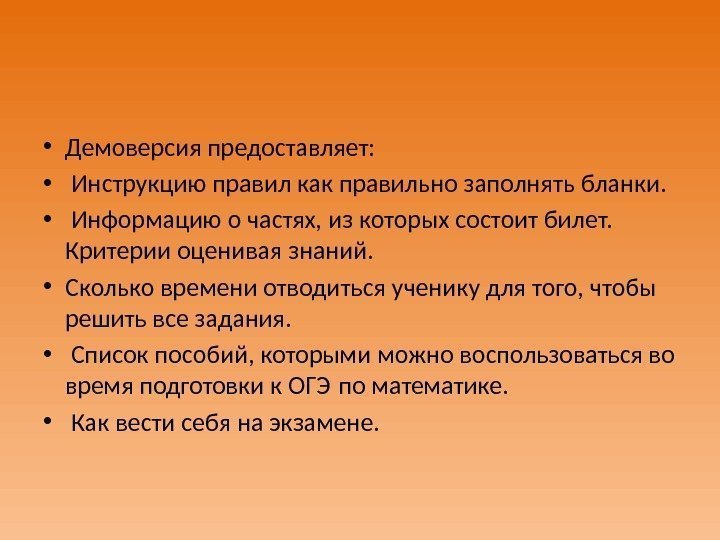 • Демоверсия предоставляет:
• Инструкцию правил как правильно заполнять бланки.
• Информацию о частях, из которых состоит билет. Критерии оценивая знаний.
• Сколько времени отводиться ученику для того, чтобы решить все задания.
• Список пособий, которыми можно воспользоваться во время подготовки к ОГЭ по математике.
• Как вести себя на экзамене.